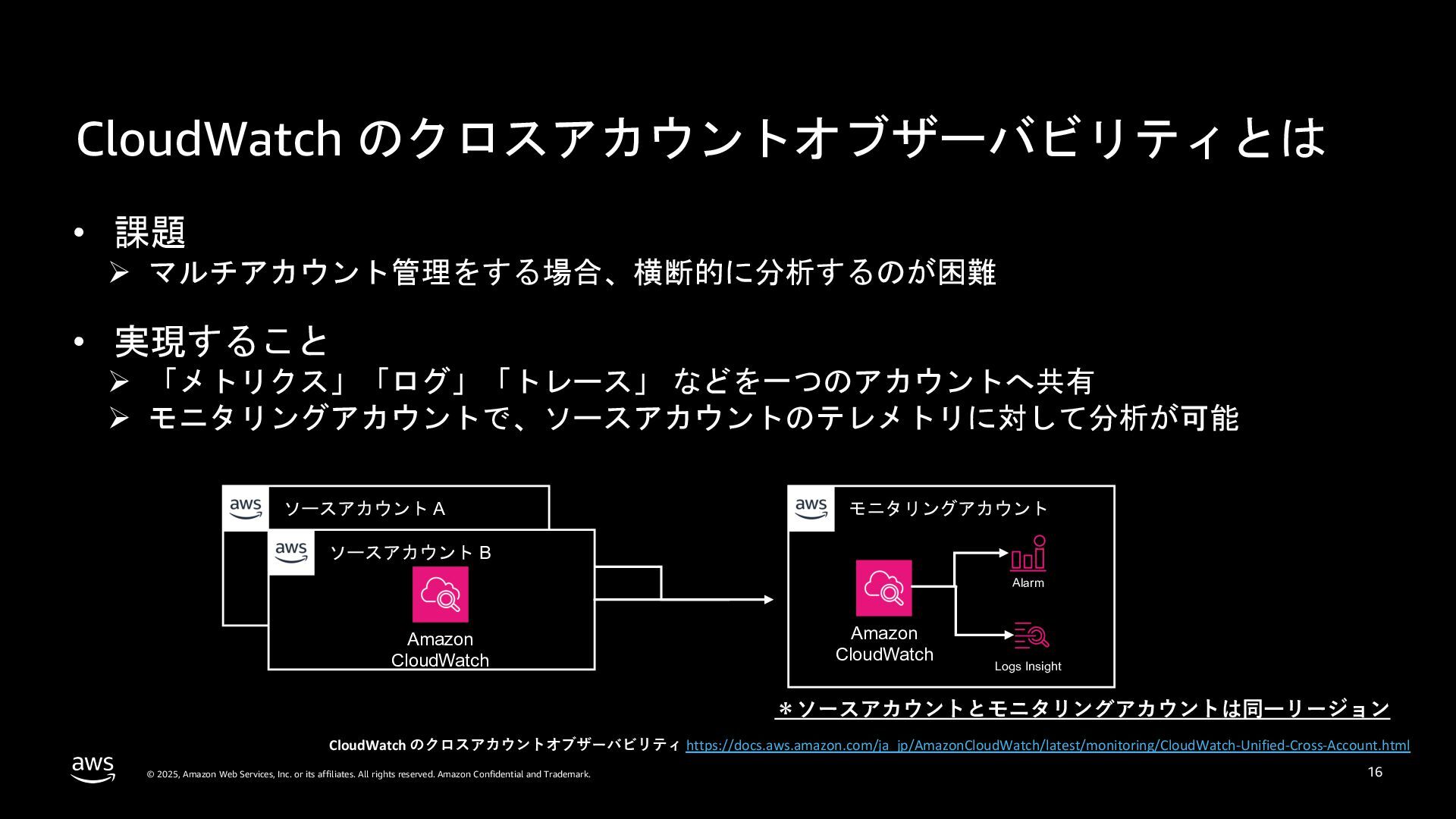 CloudWatch のクロスアカウントオブザーバビリティとは

• 課題
➢ マルチアカウント管理をする場合、横断的に分析するのが困難

• 実現すること
➢ 「メトリクス」「ログ」「トレース」 などを一つのアカウントへ共有
➢ モニタリングアカウントで、ソースアカウントのテレメトリに対して分析が可能

aws ソースアカウント A

aws ソースアカウント B

Amazon CloudWatch

aws モニタリングアカウント

Amazon CloudWatch

Alarm

Logs Insight

＊ソースアカウントとモニタリングアカウントは同一リージョン

CloudWatch のクロスアカウントオブザーバビリティ https://docs.aws.amazon.com/ja_jp/AmazonCloudWatch/latest/monitoring/CloudWatch-Unified-Cross-Account.html

aws

© 2025, Amazon Web Services, Inc. or its affiliates. All rights reserved. Amazon Confidential and Trademark.

16